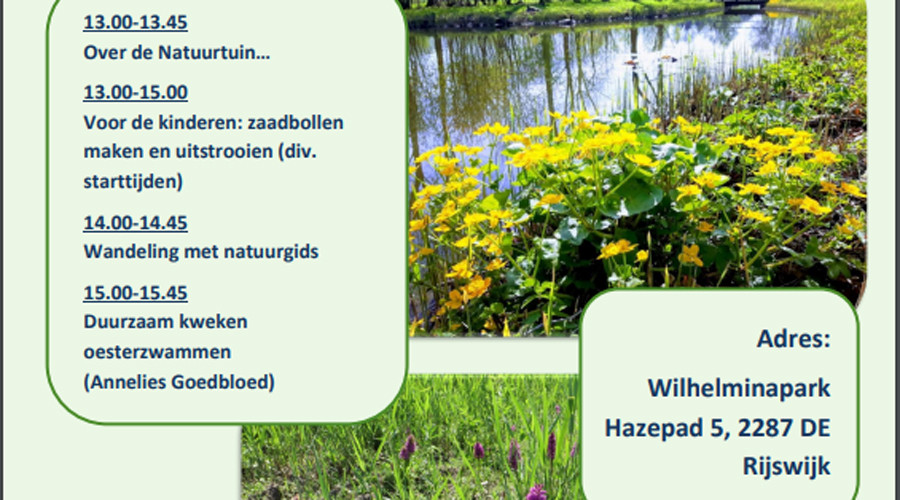 13.00-13.45
Over de Natuurtuin…

13.00-15.00
Voor de kinderen: zaadbollen maken en uitstrooien (div. starttijden)

14.00-14.45
Wandeling met natuurgids

15.00-15.45
Duurzaam kweken oesterzwammen
(Annelies Goedbloed)

Adres:

Wilhelminapark
Hazepad 5, 2287 DE
Rijswijk